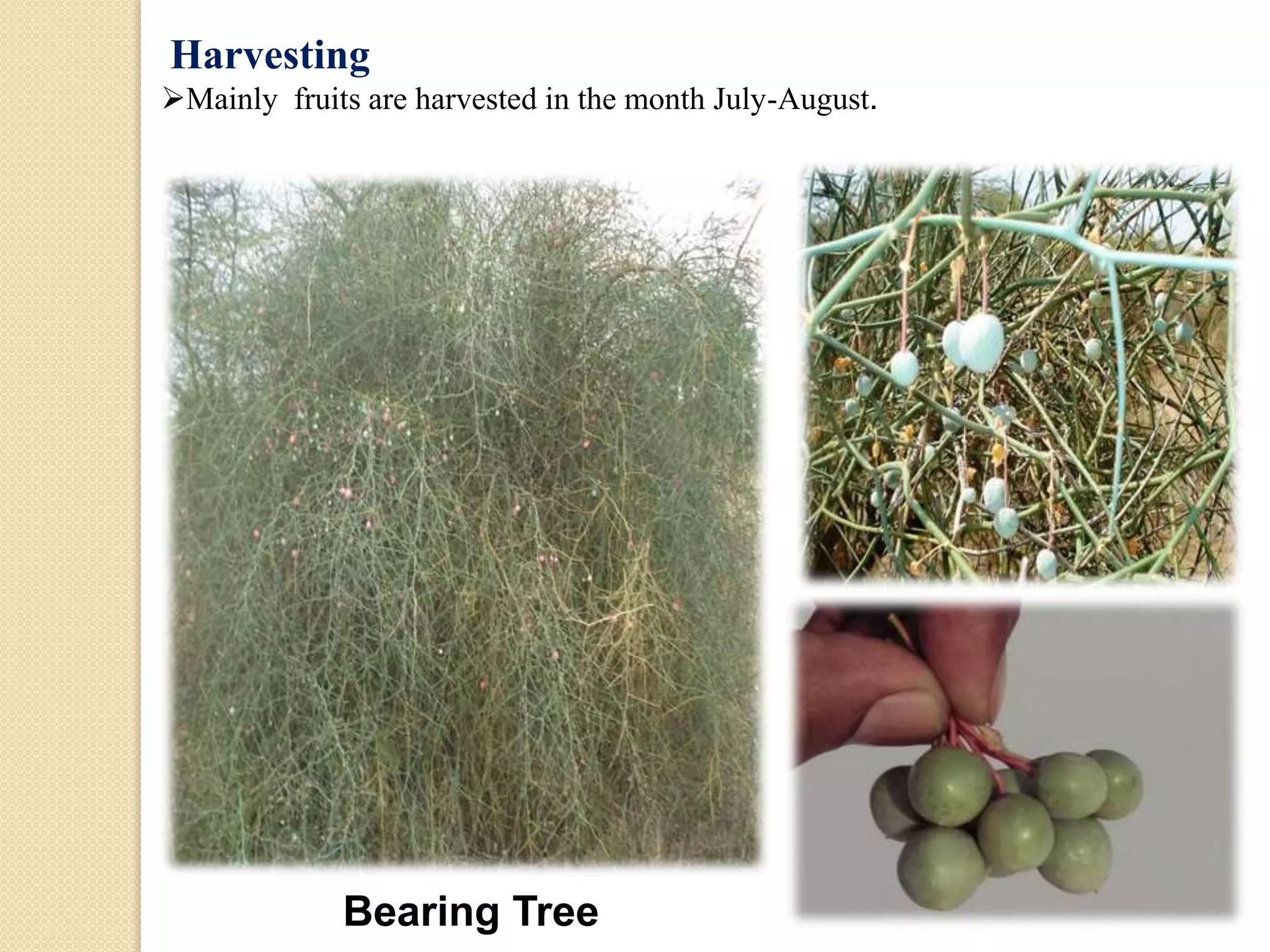 Harvesting

➢Mainly fruits are harvested in the month July-August.

Bearing Tree